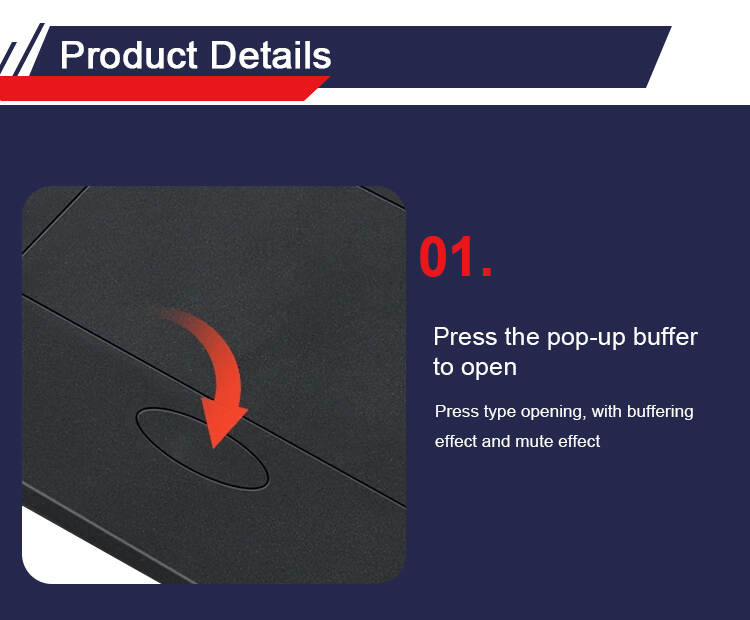 Product Details

01.

Press the pop-up buffer to open

Press type opening, with buffering effect and mute effect